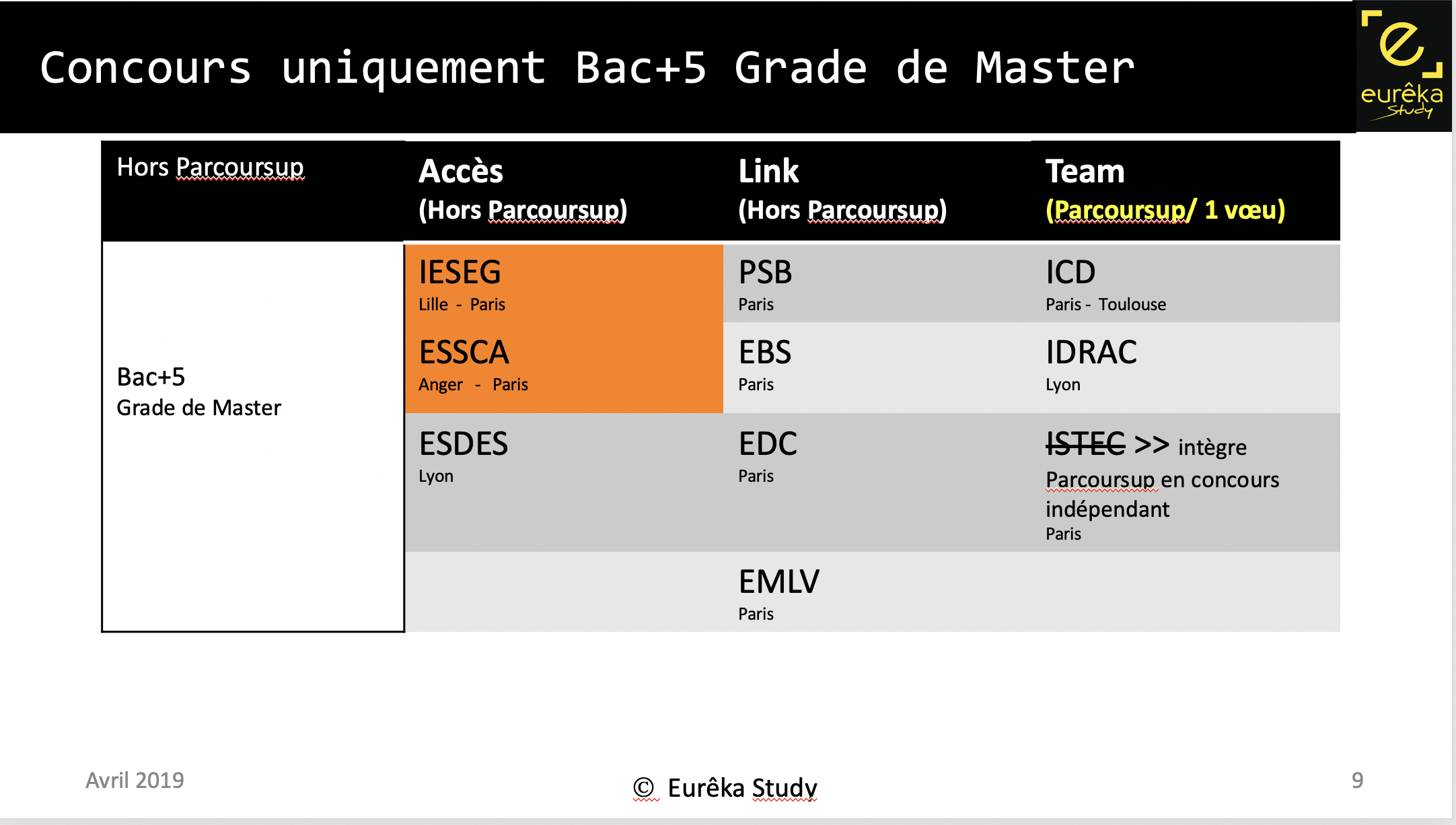 Concours uniquement Bac+5 Grade de Master

eurêka Study

| Hors Parcoursup | Accès (Hors Parcoursup) | Link (Hors Parcoursup) | Team (Parcoursup/ 1 vœu) |
|---|---|---|---|
| Bac+5 Grade de Master | IESEG Lille - Paris | PSB Paris | ICD Paris - Toulouse |
| | ESSCA Anger - Paris | EBS Paris | IDRAC Lyon |
| | ESDES Lyon | EDC Paris | ~~ISTEC~~ >> intègre Parcoursup en concours indépendant Paris |
| | | EMLV Paris | |

Avril 2019

© Eurêka Study

9